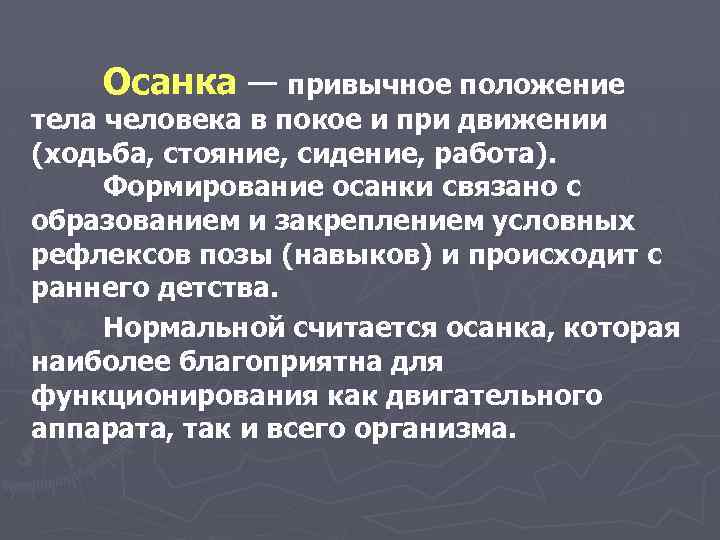 Осанка — привычное положение тела человека в покое и при движении (ходьба, стояние, сидение, работа).

Формирование осанки связано с образованием и закреплением условных рефлексов позы (навыков) и происходит с раннего детства.

Нормальной считается осанка, которая наиболее благоприятна для функционирования как двигательного аппарата, так и всего организма.